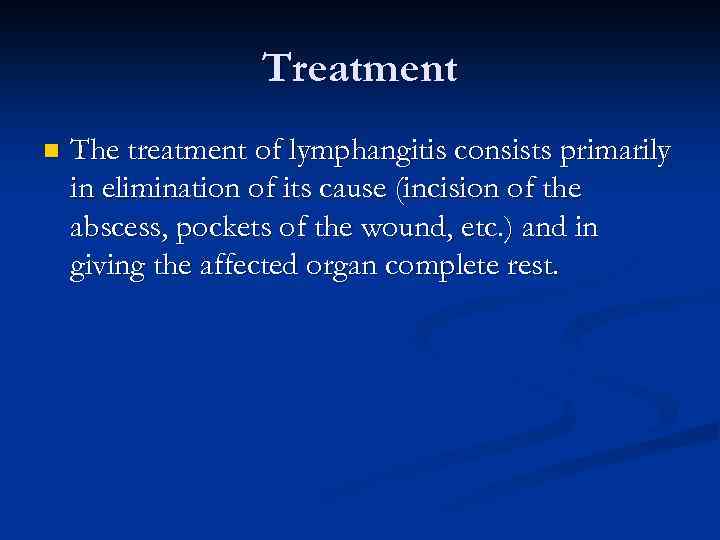 Treatment

The treatment of lymphangitis consists primarily in elimination of its cause (incision of the abscess, pockets of the wound, etc.) and in giving the affected organ complete rest.